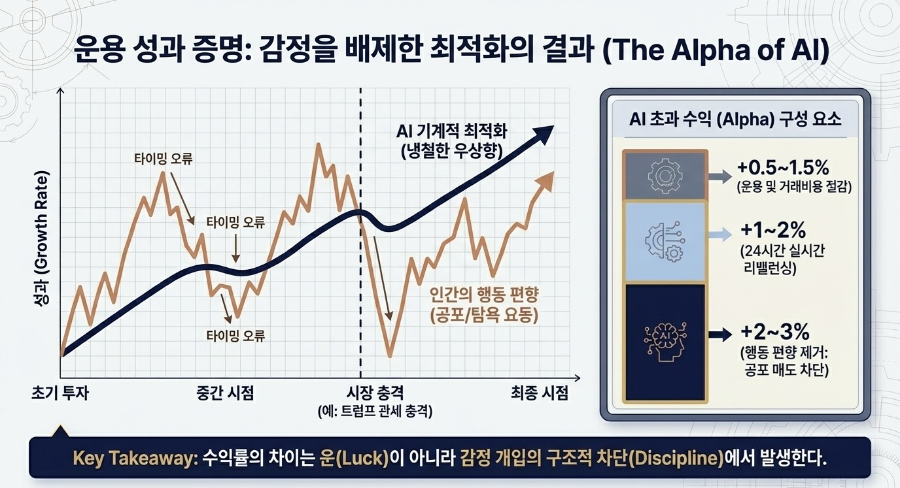 운용 성과 증명: 감정을 배제한 최적화의 결과 (The Alpha of AI)

성과 (Growth Rate)

타이밍 오류

타이밍 오류

타이밍 오류

AI 기계적 최적화 (냉철한 우상향)

인간의 행동 편향 (공포/탐욕 요동)

초기 투자

중간 시점

시장 충격 (예: 트럼프 관세 충격)

최종 시점

AI 초과 수익 (Alpha) 구성 요소

+0.5~1.5% (운용 및 거래비용 절감)

+1~2% (24시간 실시간 리밸런싱)

AI

+2~3% (행동 편향 제거: 공포 매도 차단)

Key Takeaway: 수익률의 차이는 운(Luck)이 아니라 감정 개입의 구조적 차단(Discipline)에서 발생한다.